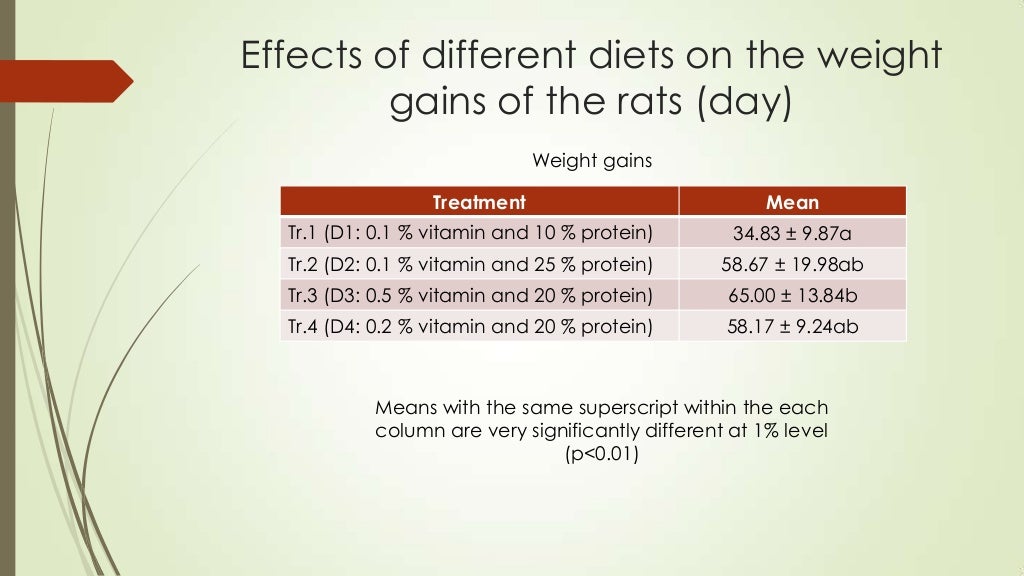 Effects of different diets on the weight gains of the rats (day)

Weight gains

| Treatment | Mean |
|---|---|
| Tr.1 (D1: 0.1 % vitamin and 10 % protein) | 34.83 ± 9.87a |
| Tr.2 (D2: 0.1 % vitamin and 25 % protein) | 58.67 ± 19.98ab |
| Tr.3 (D3: 0.5 % vitamin and 20 % protein) | 65.00 ± 13.84b |
| Tr.4 (D4: 0.2 % vitamin and 20 % protein) | 58.17 ± 9.24ab |

Means with the same superscript within the each column are very significantly different at 1% level (p<0.01)